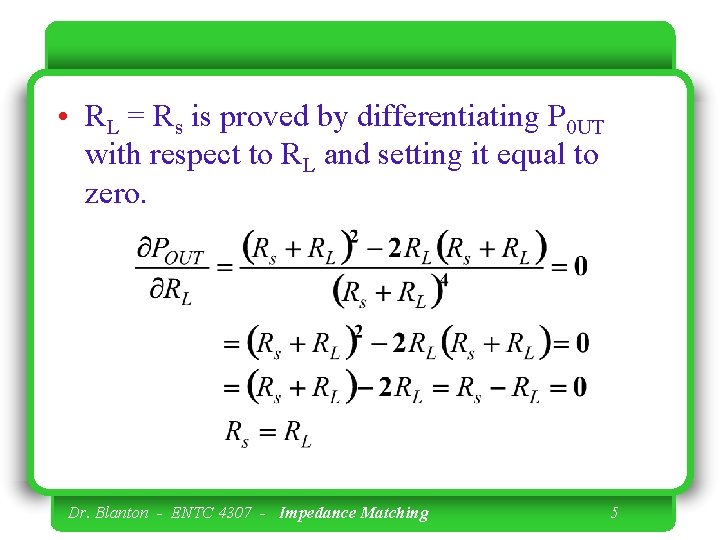 • $R_L = R_s$ is proved by differentiating $P_{0UT}$ with respect to $R_L$ and setting it equal to zero.

$\frac{\partial P_{OUT}}{\partial R_L} = \frac{(R_s + R_L)^2 - 2R_L(R_s + R_L)}{(R_s + R_L)^4} = 0$

$= (R_s + R_L)^2 - 2R_L(R_s + R_L) = 0$

$= (R_s + R_L) - 2R_L = R_s - R_L = 0$

$R_s = R_L$

Dr. Blanton - ENTC 4307 - Impedance Matching 5